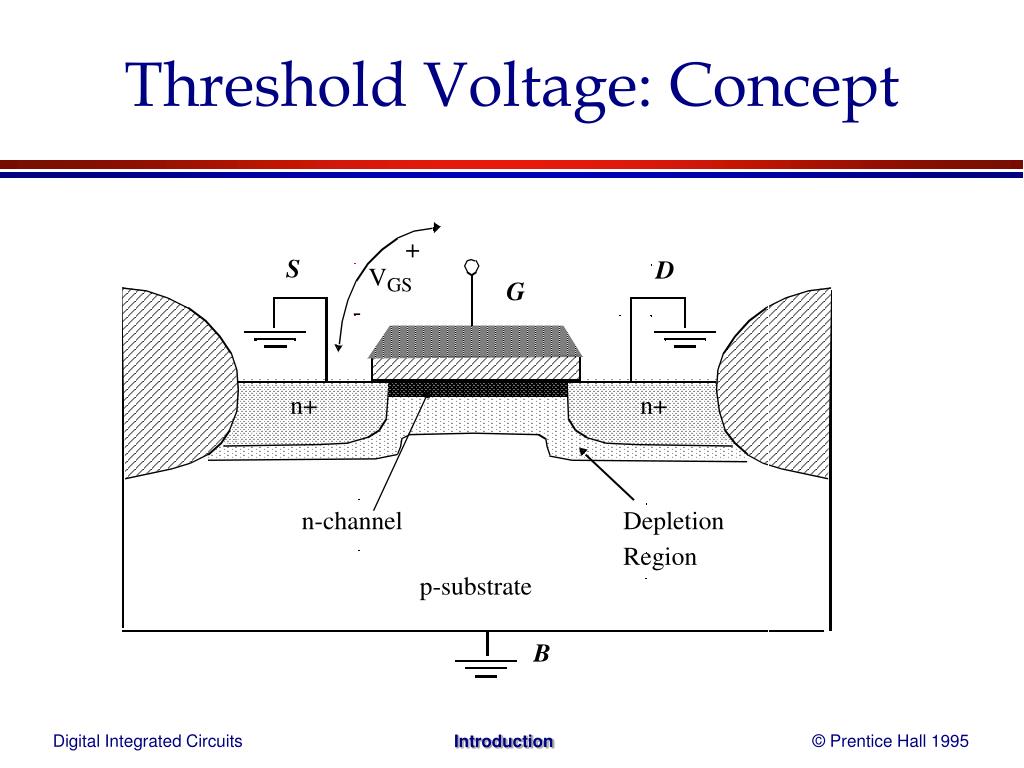 Threshold Voltage: Concept

S

+

$V_{GS}$

-

G

D

n+

n+

n-channel

Depletion Region

p-substrate

B

Digital Integrated Circuits

Introduction

© Prentice Hall 1995